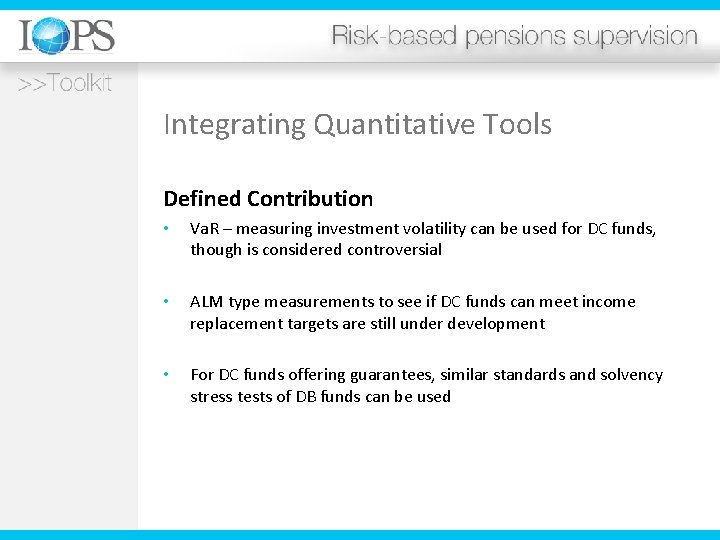 IOPS

Risk-based pensions supervision

>>Toolkit

Integrating Quantitative Tools

Defined Contribution

• VaR – measuring investment volatility can be used for DC funds, though is considered controversial

• ALM type measurements to see if DC funds can meet income replacement targets are still under development

• For DC funds offering guarantees, similar standards and solvency stress tests of DB funds can be used